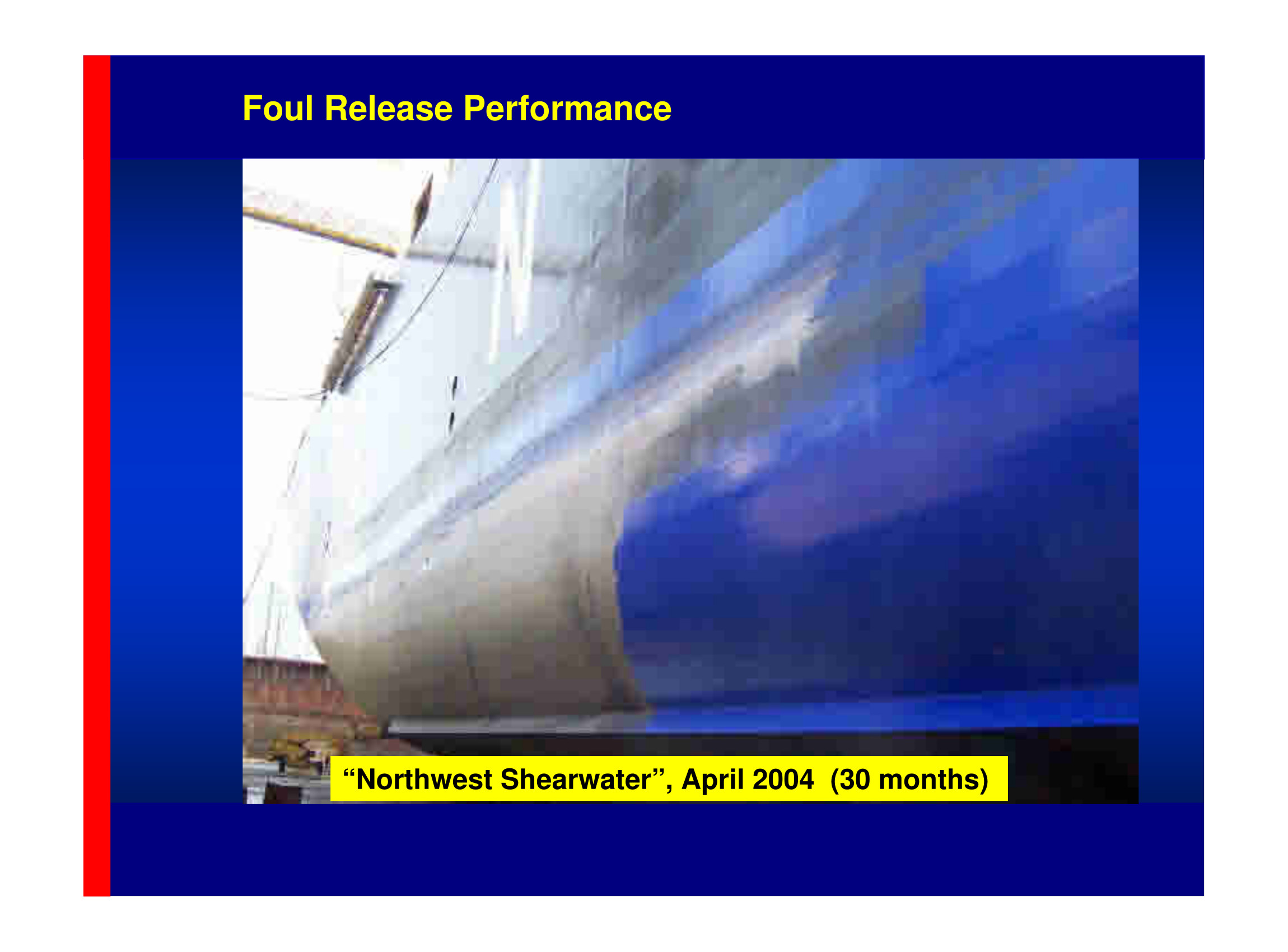 Foul Release Performance

“Northwest Shearwater”, April 2004 (30 months)